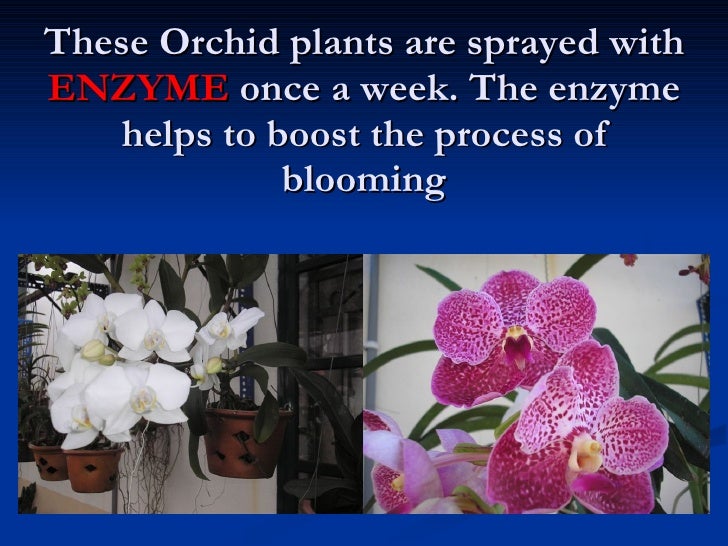 These Orchid plants are sprayed with ENZYME once a week. The enzyme helps to boost the process of blooming